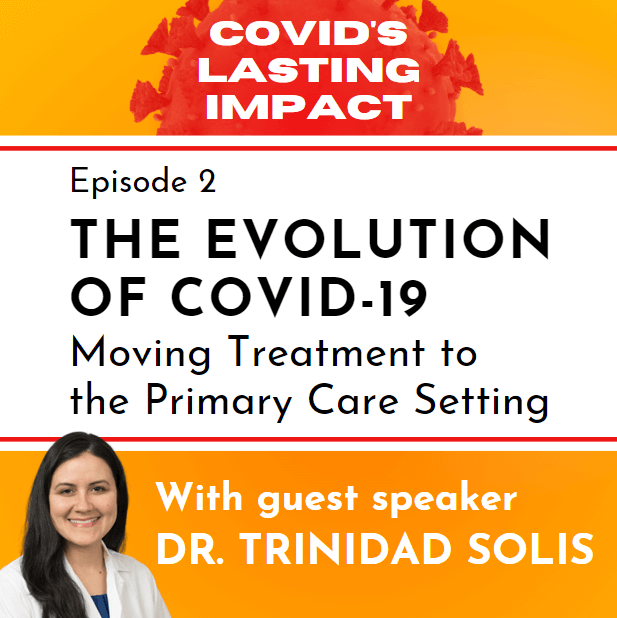 COVID'S LASTING IMPACT

Episode 2

THE EVOLUTION OF COVID-19

Moving Treatment to the Primary Care Setting

With guest speaker DR. TRINIDAD SOLIS